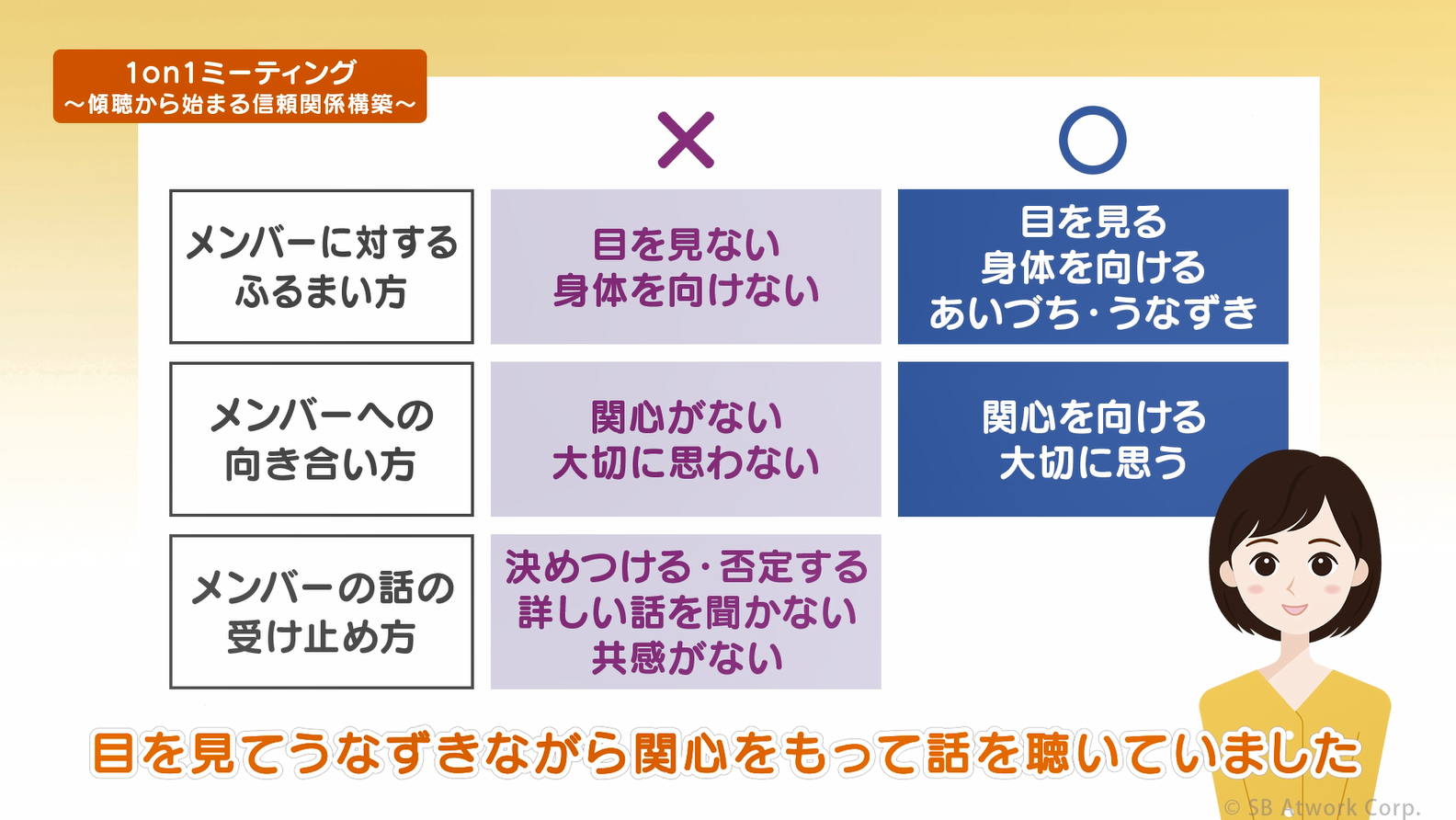 1on1ミーティング
～傾聴から始まる信頼関係構築～

| | × | ○ |
|---|---|---|
| メンバーに対するふるまい方 | 目を見ない 身体を向けない | 目を見る 身体を向ける あいづち・うなずき |
| メンバーへの向き合い方 | 関心がない 大切に思わない | 関心を向ける 大切に思う |
| メンバーの話の受け止め方 | 決めつける・否定する 詳しい話を聞かない 共感がない | |

目を見てうなずきながら関心をもって話を聴いていました

© SB Atwork Corp.